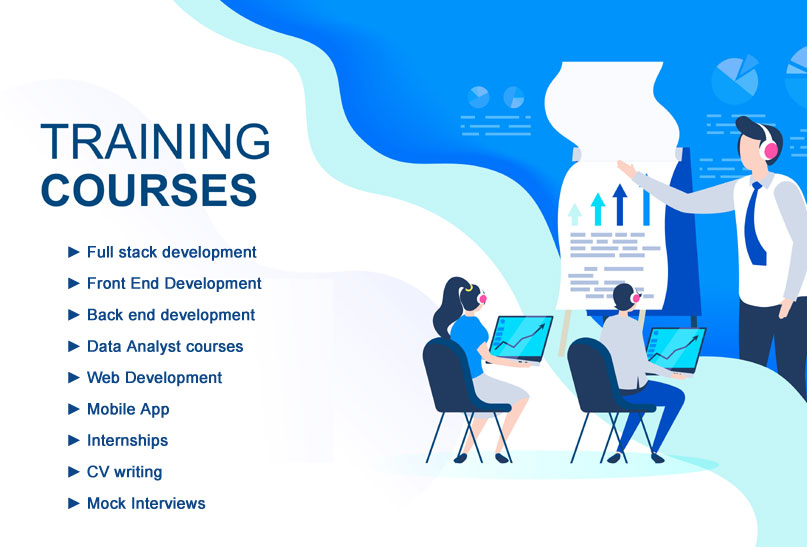 TRAINING
COURSES

► Full stack development
► Front End Development
► Back end development
► Data Analyst courses
► Web Development
► Mobile App
► Internships
► CV writing
► Mock Interviews